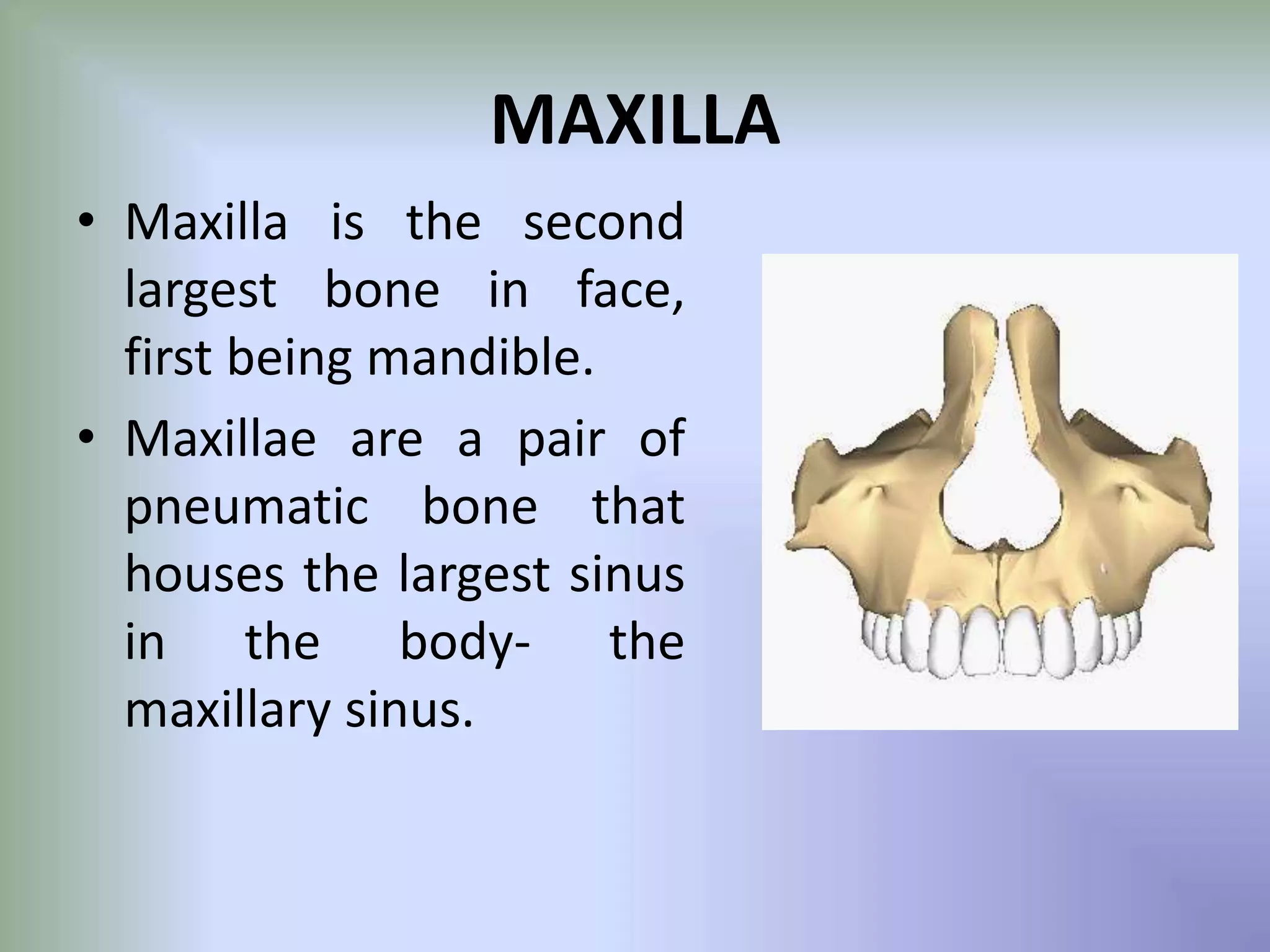 MAXILLA

• Maxilla is the second largest bone in face, first being mandible.

• Maxillae are a pair of pneumatic bone that houses the largest sinus in the body- the maxillary sinus.